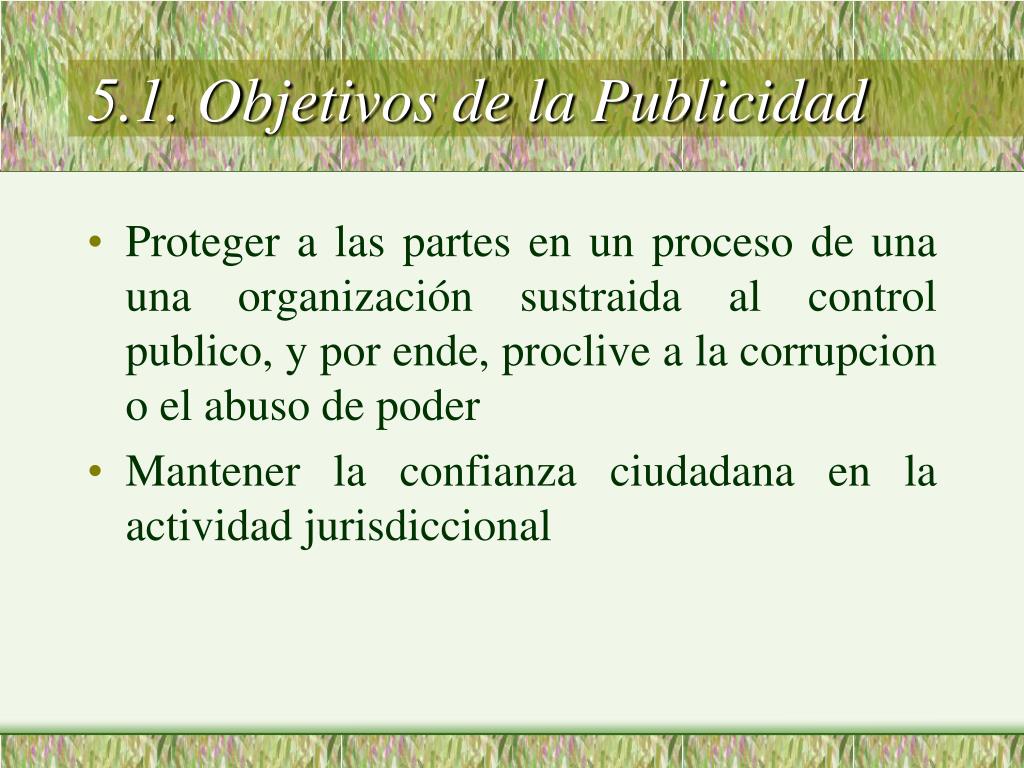 5.1. Objetivos de la Publicidad

• Proteger a las partes en un proceso de una una organización sustraida al control publico, y por ende, proclive a la corrupcion o el abuso de poder

• Mantener la confianza ciudadana en la actividad jurisdiccional